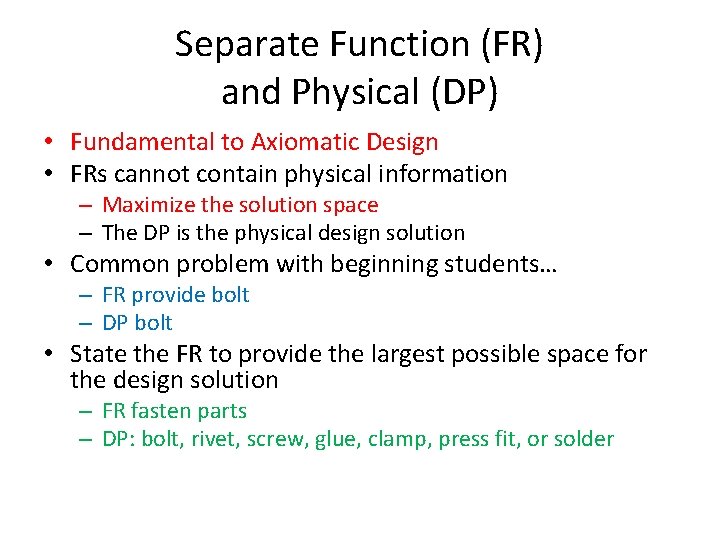 Separate Function (FR) and Physical (DP)

• Fundamental to Axiomatic Design
• FRs cannot contain physical information
  – Maximize the solution space
  – The DP is the physical design solution
• Common problem with beginning students…
  – FR provide bolt
  – DP bolt
• State the FR to provide the largest possible space for the design solution
  – FR fasten parts
  – DP: bolt, rivet, screw, glue, clamp, press fit, or solder